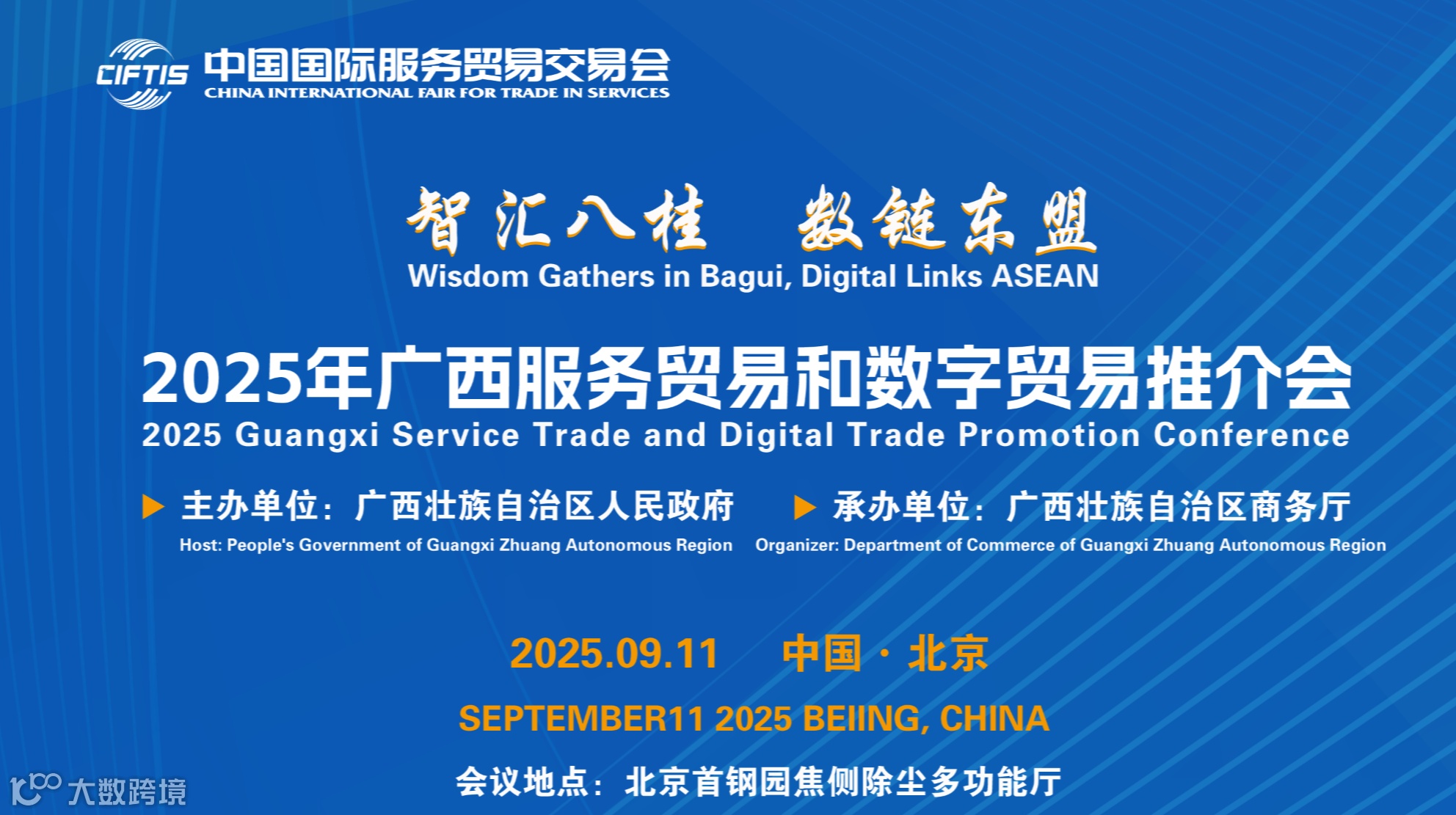 CIFTIS 中国国际服务贸易交易会
CHINA INTERNATIONAL FAIR FOR TRADE IN SERVICES

智汇八桂 数链东盟
Wisdom Gathers in Bagui, Digital Links ASEAN

2025年广西服务贸易和数字贸易推介会
2025 Guangxi Service Trade and Digital Trade Promotion Conference

主办单位：广西壮族自治区人民政府
Host: People's Government of Guangxi Zhuang Autonomous Region

承办单位：广西壮族自治区商务厅
Organizer: Department of Commerce of Guangxi Zhuang Autonomous Region

2025.09.11 中国 · 北京

SEPTEMBER11 2025 BEIING, CHINA

会议地点：北京首钢园焦侧除尘多功能厅

大数跨境